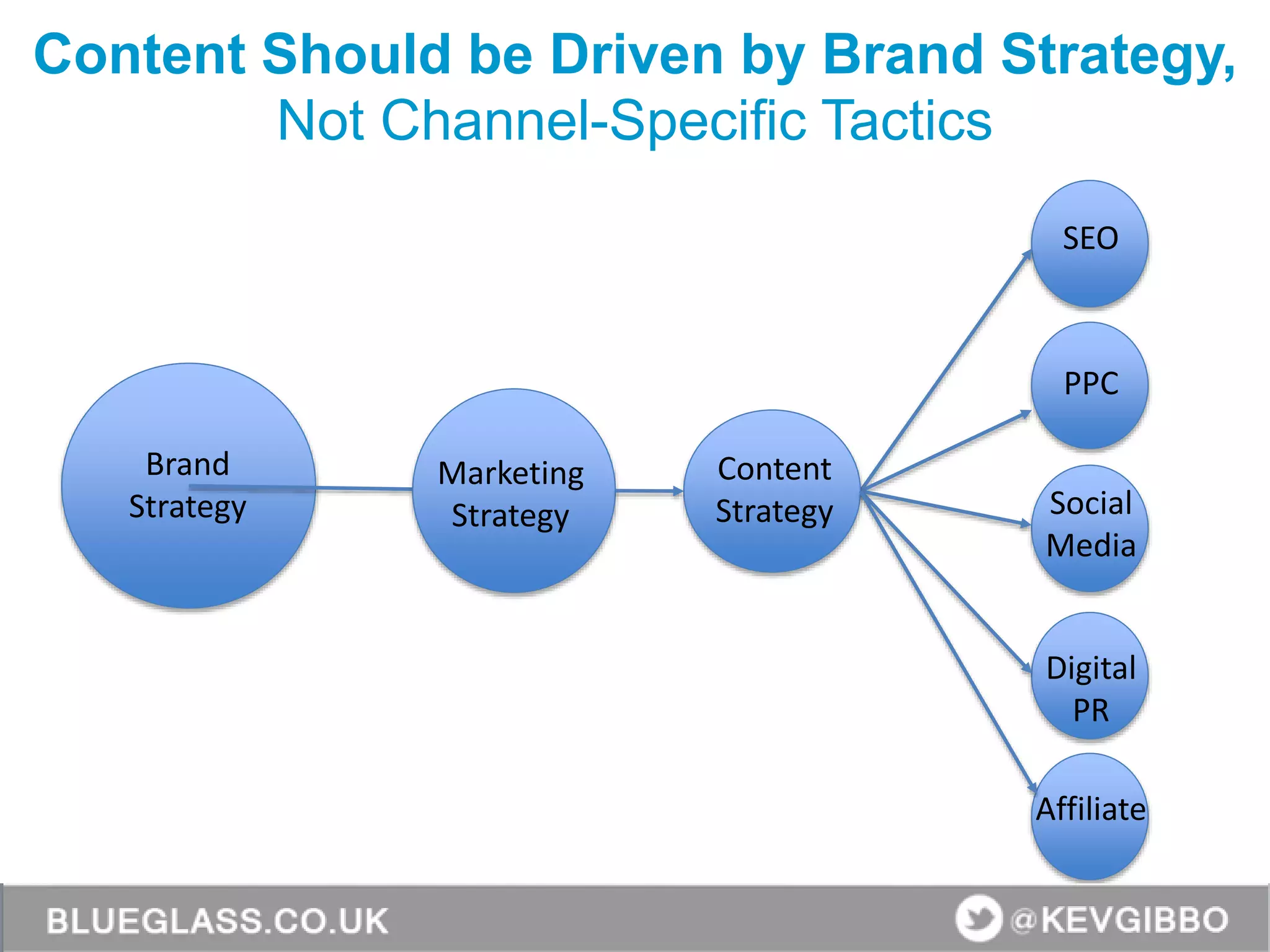 Content Should be Driven by Brand Strategy,
Not Channel-Specific Tactics

Brand Strategy

Marketing Strategy

Content Strategy

SEO

PPC

Social Media

Digital PR

Affiliate

BLUEGLASS.CO.UK

@KEVGIBBO